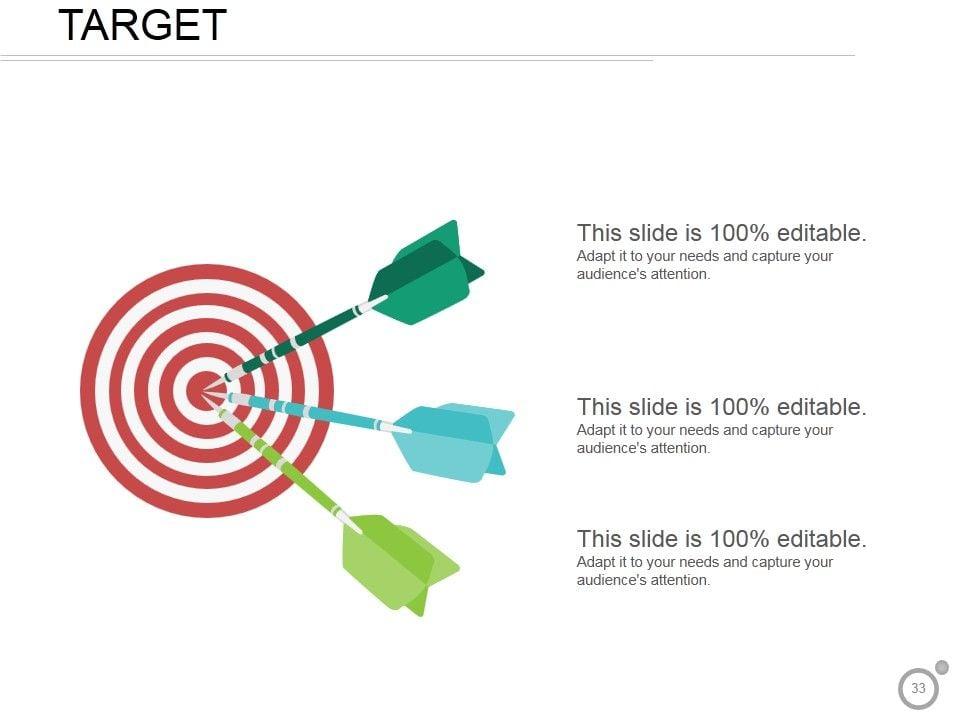 TARGET

This slide is 100% editable.
Adapt it to your needs and capture your audience's attention.

This slide is 100% editable.
Adapt it to your needs and capture your audience's attention.

This slide is 100% editable.
Adapt it to your needs and capture your audience's attention.

33